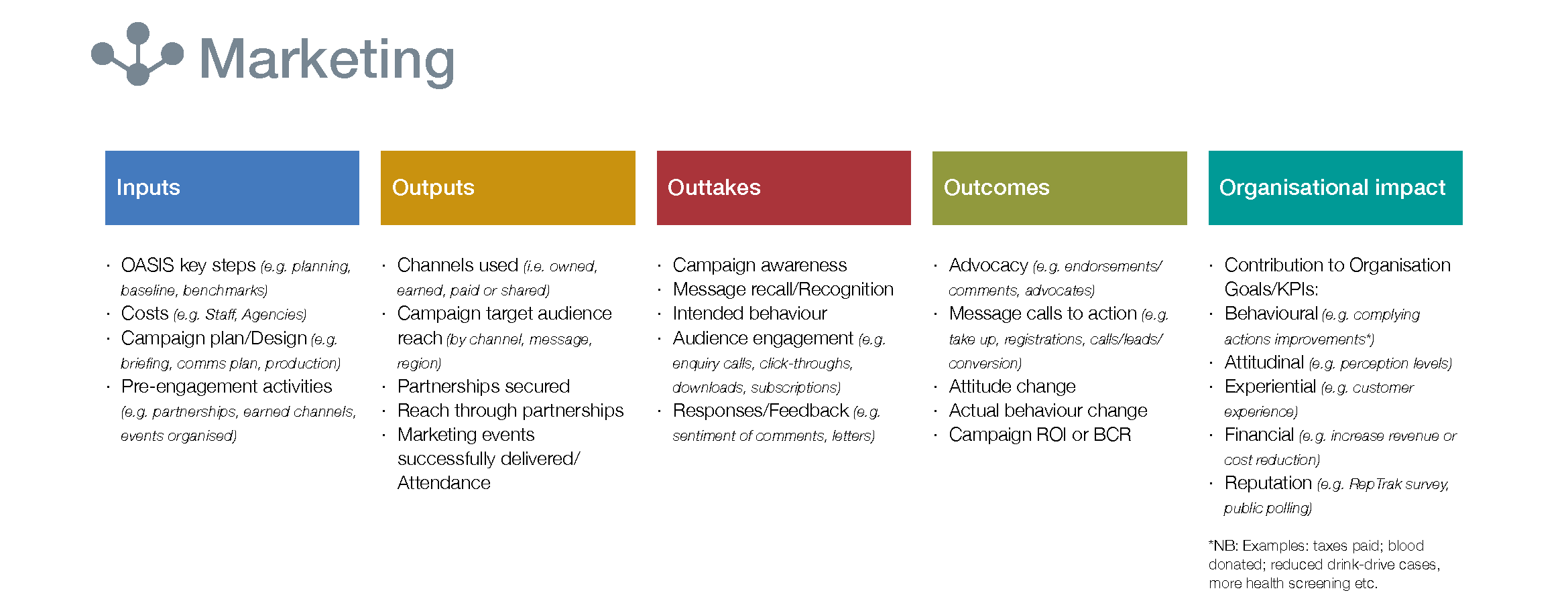 Marketing

Inputs

· OASIS key steps (e.g. planning, baseline, benchmarks)
· Costs (e.g. Staff, Agencies)
· Campaign plan/Design (e.g. briefing, comms plan, production)
· Pre-engagement activities (e.g. partnerships, earned channels, events organised)

Outputs

· Channels used (i.e. owned, earned, paid or shared)
· Campaign target audience reach (by channel, message, region)
· Partnerships secured
· Reach through partnerships
· Marketing events successfully delivered/ Attendance

Outtakes

· Campaign awareness
· Message recall/Recognition
· Intended behaviour
· Audience engagement (e.g. enquiry calls, click-throughs, downloads, subscriptions)
· Responses/Feedback (e.g. sentiment of comments, letters)

Outcomes

· Advocacy (e.g. endorsements/ comments, advocates)
· Message calls to action (e.g. take up, registrations, calls/leads/ conversion)
· Attitude change
· Actual behaviour change
· Campaign ROI or BCR

Organisational impact

· Contribution to Organisation Goals/KPIs:
· Behavioural (e.g. complying actions improvements*)
· Attitudinal (e.g. perception levels)
· Experiential (e.g. customer experience)
· Financial (e.g. increase revenue or cost reduction)
· Reputation (e.g. RepTrak survey, public polling)

*NB: Examples: taxes paid; blood donated; reduced drink-drive cases, more health screening etc.